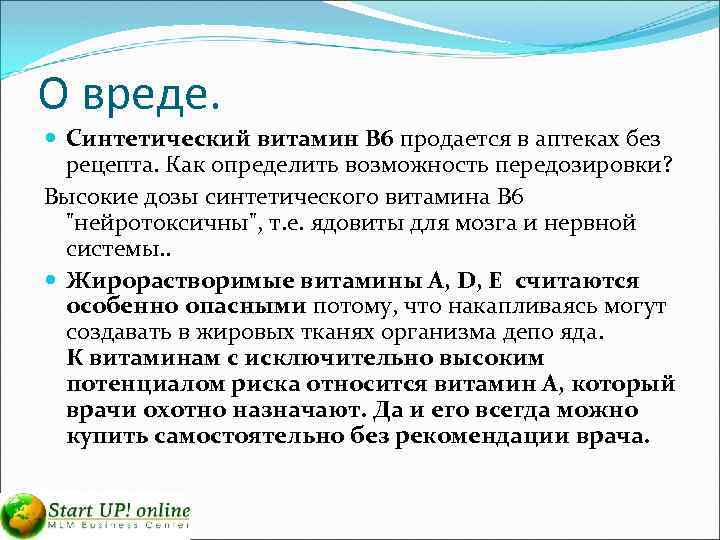 О вреде.

Синтетический витамин В6 продается в аптеках без рецепта. Как определить возможность передозировки?

Высокие дозы синтетического витамина В6 "нейротоксичны", т.е. ядовиты для мозга и нервной системы..

Жирорастворимые витамины А, D, Е считаются особенно опасными потому, что накапливаясь могут создавать в жировых тканях организма депо яда.
К витаминам с исключительно высоким потенциалом риска относится витамин А, который врачи охотно назначают. Да и его всегда можно купить самостоятельно без рекомендации врача.

Start UP! online
MLM Business Center